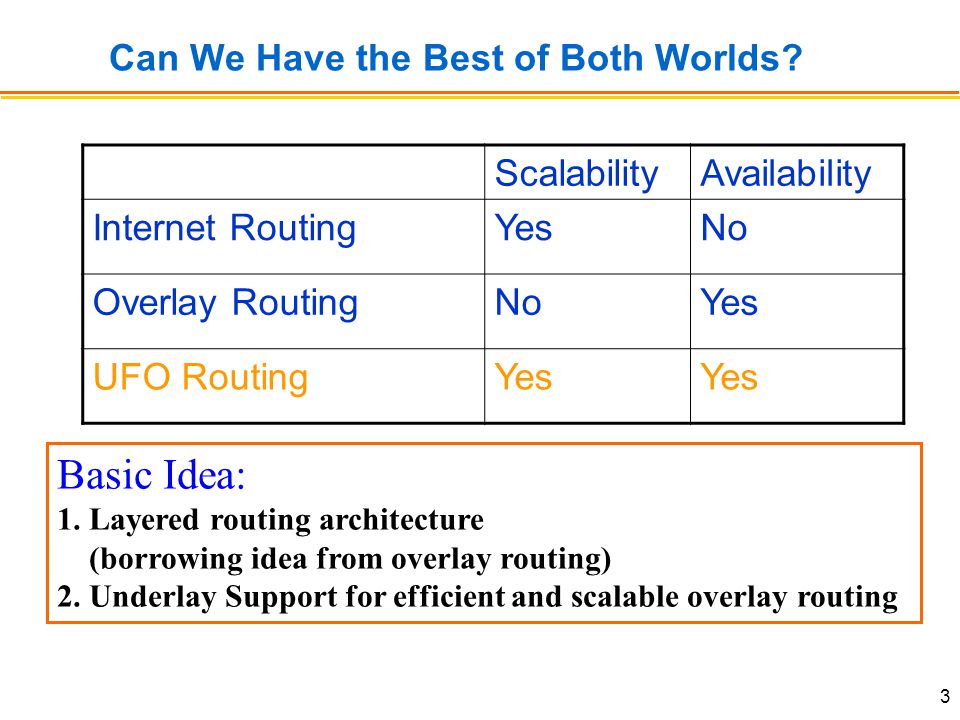 Can We Have the Best of Both Worlds?

| | Scalability | Availability |
|---|---|---|
| Internet Routing | Yes | No |
| Overlay Routing | No | Yes |
| UFO Routing | Yes | Yes |

Basic Idea:
1. Layered routing architecture
(borrowing idea from overlay routing)
2. Underlay Support for efficient and scalable overlay routing

3